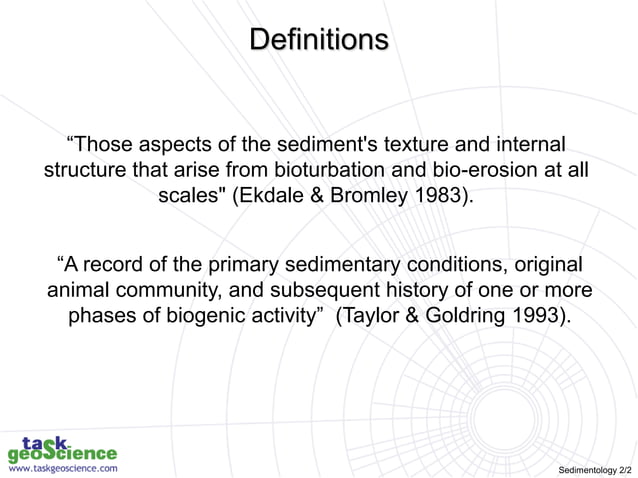 Definitions

“Those aspects of the sediment's texture and internal structure that arise from bioturbation and bio-erosion at all scales" (Ekdale & Bromley 1983).

“A record of the primary sedimentary conditions, original animal community, and subsequent history of one or more phases of biogenic activity” (Taylor & Goldring 1993).

task geoScience
www.taskgeoscience.com

Sedimentology 2/2